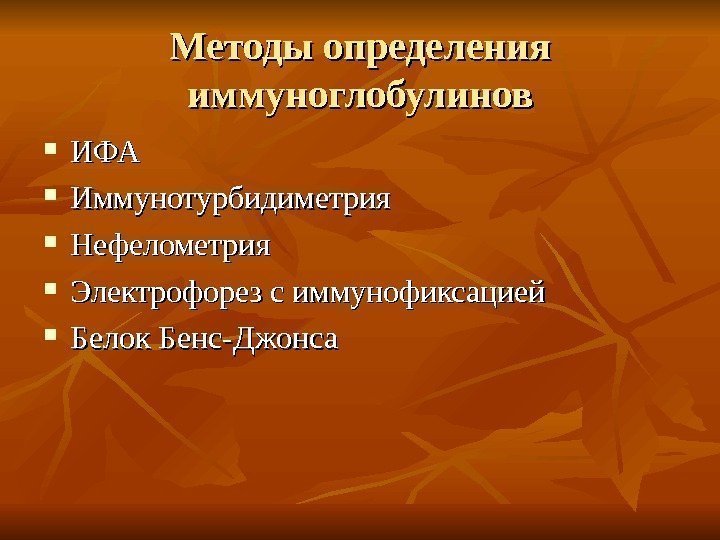 Методы определения иммуноглобулинов

▪ ИФА
▪ Иммунотурбидиметрия
▪ Нефелометрия
▪ Электрофорез с иммунофиксацией
▪ Белок Бенс-Джонса